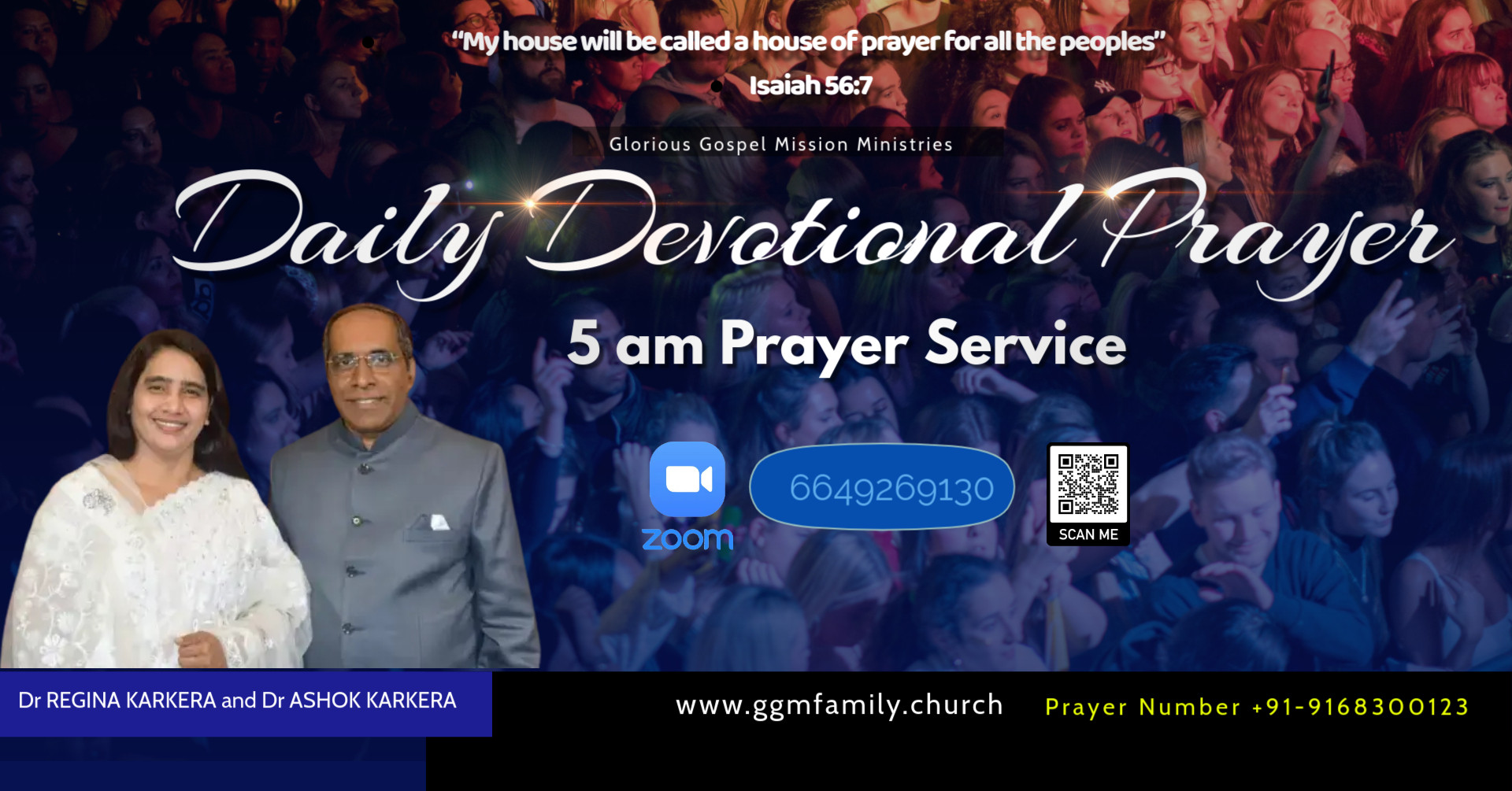 "My house will be called a house of prayer for all the peoples"
Isaiah 56:7

Glorious Gospel Mission Ministries

Daily Devotional Prayer

5 am Prayer Service

zoom

6649269130

SCAN ME

Dr REGINA KARKERA and Dr ASHOK KARKERA

www.ggmfamily.church

Prayer Number +91-9168300123